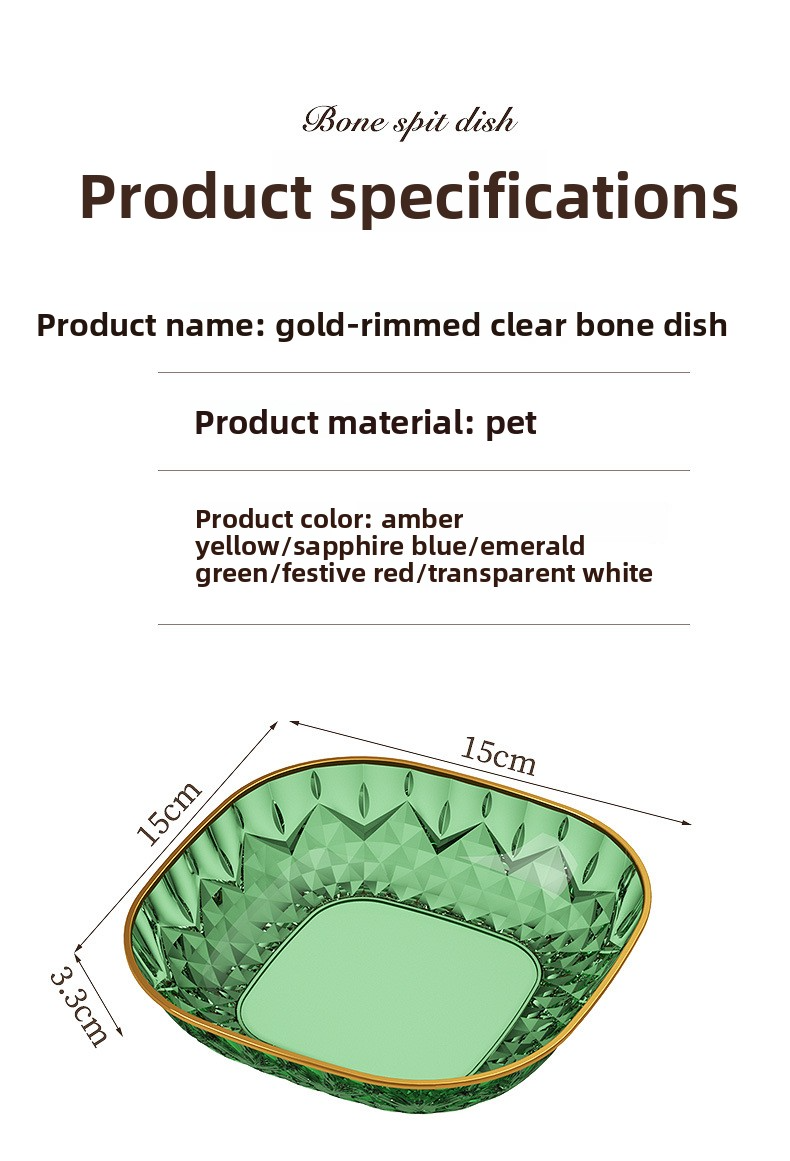 Bone spit dish

Product specifications

Product name: gold-rimmed clear bone dish

Product material: pet

Product color: amber yellow/sapphire blue/emerald green/festive red/transparent white

15cm

15cm

3.3cm